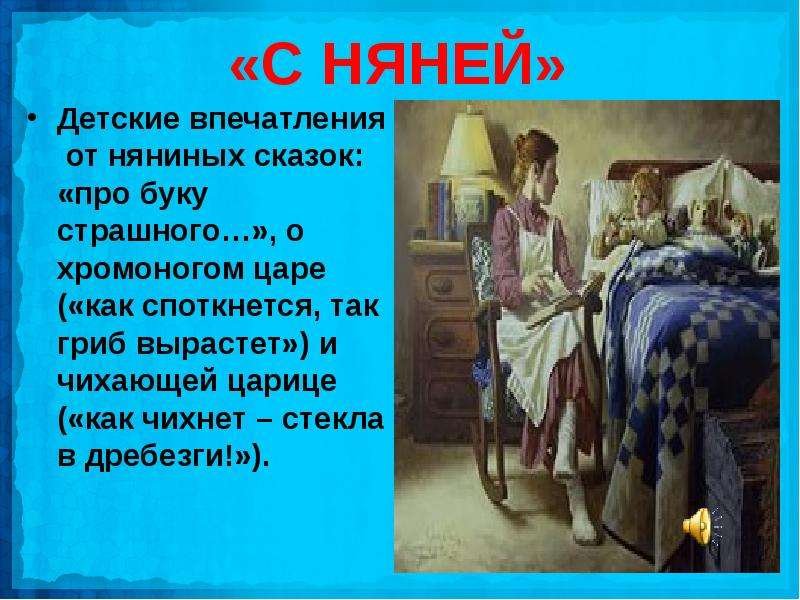 «С НЯНЕЙ»

• Детские впечатления от няниных сказок: «про буку страшного…», о хромоногом царе («как споткнется, так гриб вырастет») и чихающей царице («как чихнет – стекла в дребезги!»).